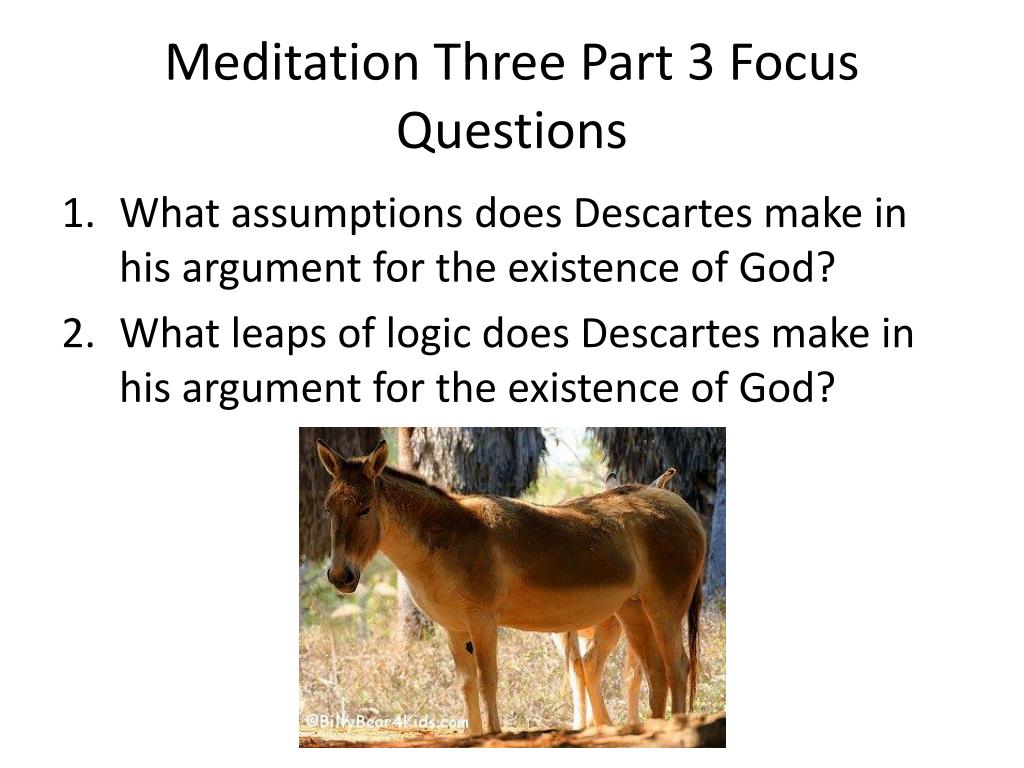 Meditation Three Part 3 Focus Questions

1. What assumptions does Descartes make in his argument for the existence of God?
2. What leaps of logic does Descartes make in his argument for the existence of God?

©BillyBear4Kids.com